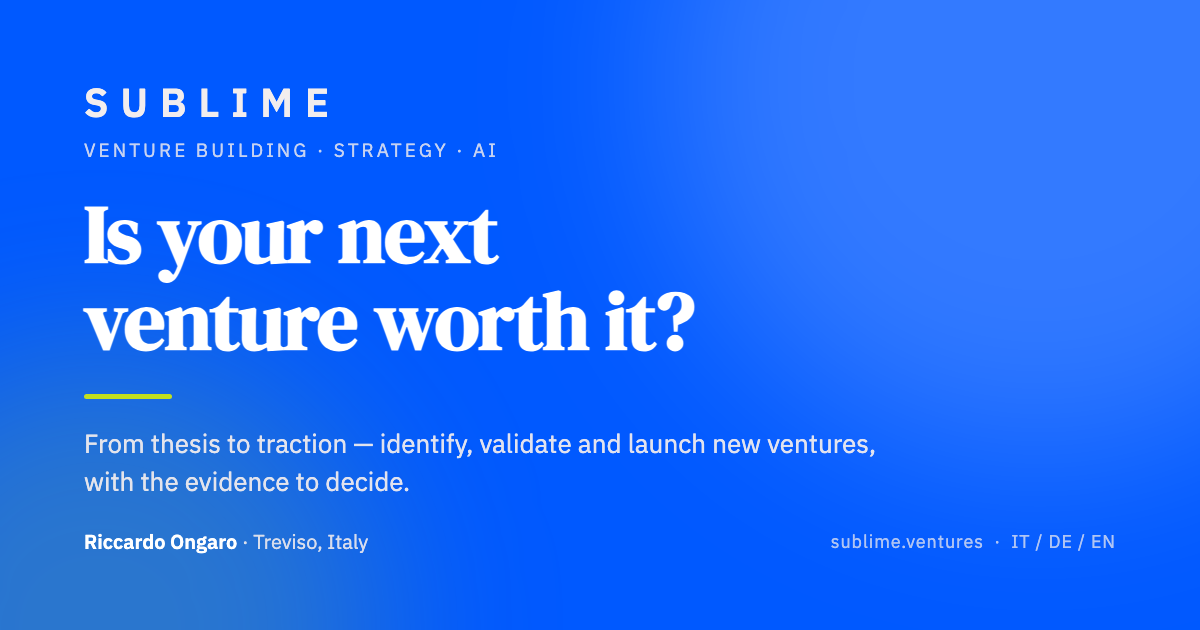 SUBLIME

VENTURE BUILDING · STRATEGY · AI

Is your next venture worth it?

From thesis to traction — identify, validate and launch new ventures, with the evidence to decide.

Riccardo Ongaro · Treviso, Italy

sublime.ventures · IT / DE / EN